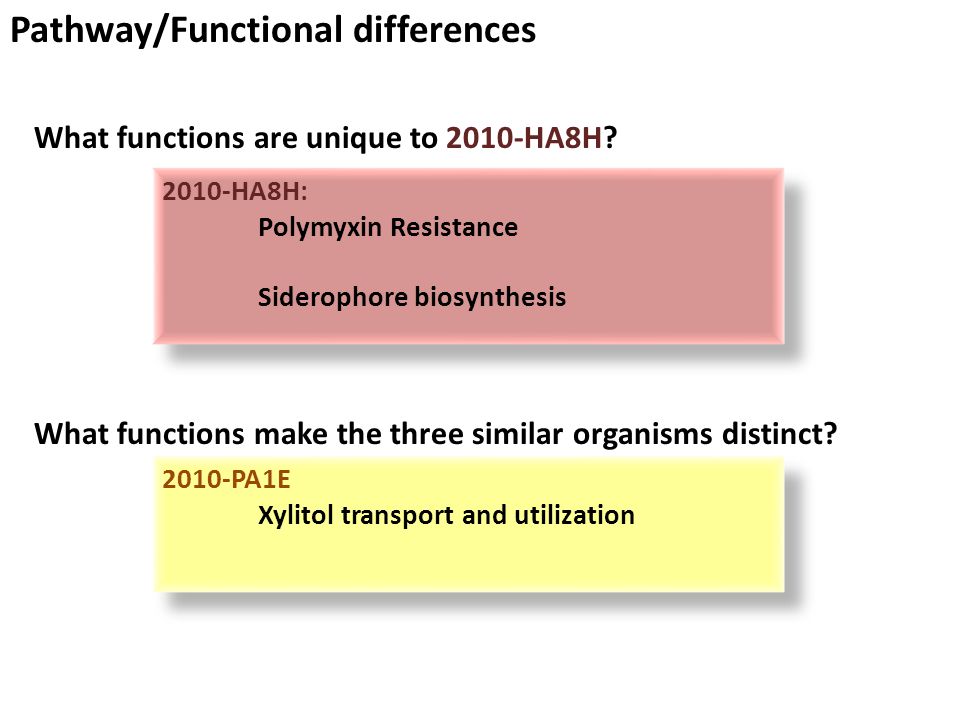 Pathway/Functional differences

What functions are unique to 2010-HA8H?

2010-HA8H:
Polymyxin Resistance

Siderophore biosynthesis

What functions make the three similar organisms distinct?

2010-PA1E
Xylitol transport and utilization